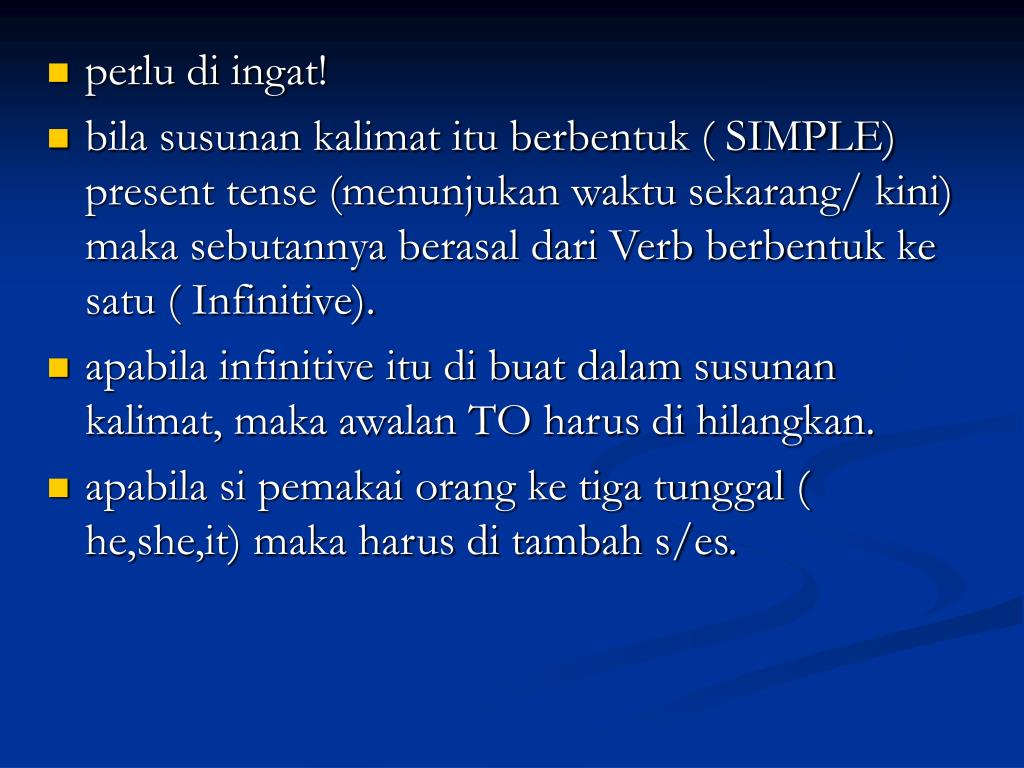 perlu di ingat!

bila susunan kalimat itu berbentuk ( SIMPLE) present tense (menunjukan waktu sekarang/ kini) maka sebutannya berasal dari Verb berbentuk ke satu ( Infinitive).

apabila infinitive itu di buat dalam susunan kalimat, maka awalan TO harus di hilangkan.

apabila si pemakai orang ke tiga tunggal ( he,she,it) maka harus di tambah s/es.